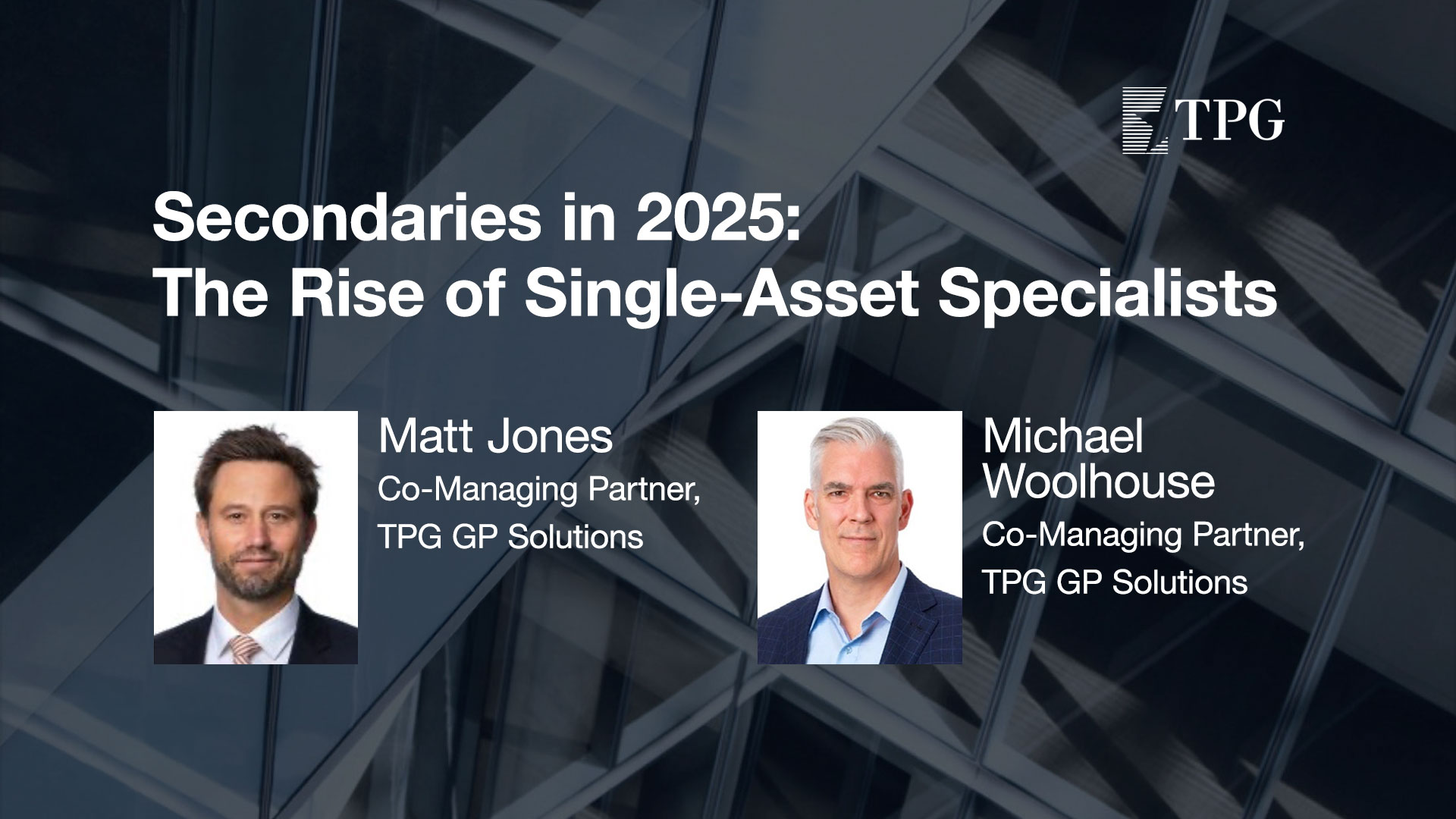 TPG

Secondaries in 2025:
The Rise of Single-Asset Specialists

Matt Jones
Co-Managing Partner, TPG GP Solutions

Michael Woolhouse
Co-Managing Partner, TPG GP Solutions